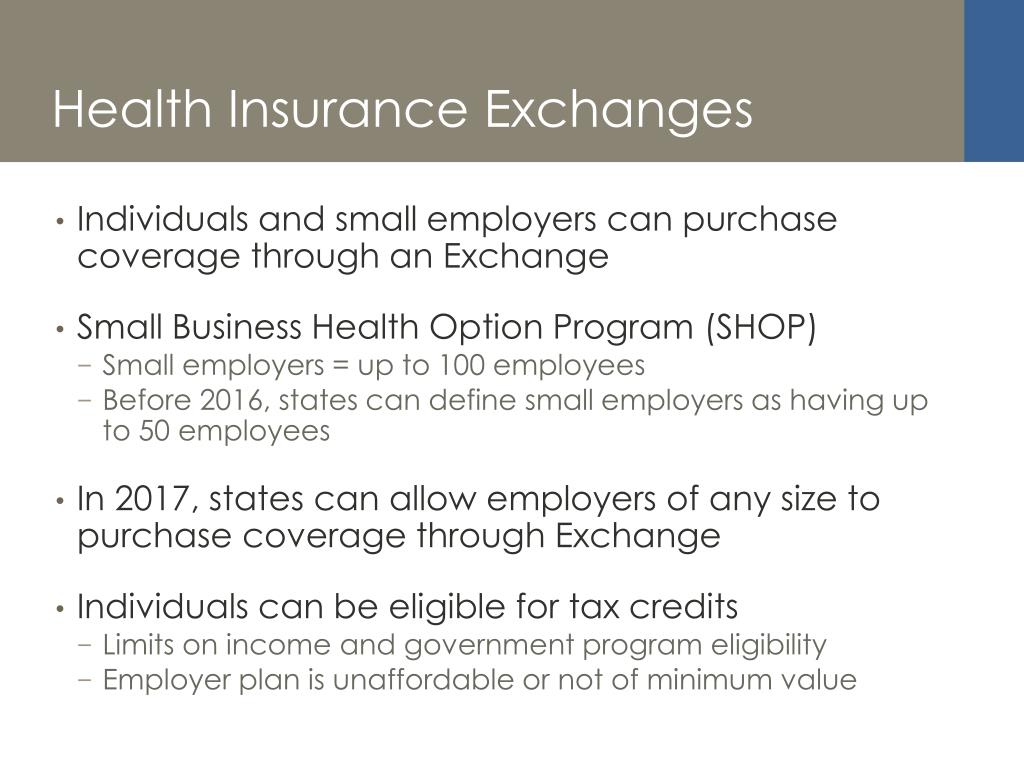 Health Insurance Exchanges

• Individuals and small employers can purchase coverage through an Exchange

• Small Business Health Option Program (SHOP)
− Small employers = up to 100 employees
− Before 2016, states can define small employers as having up to 50 employees

• In 2017, states can allow employers of any size to purchase coverage through Exchange

• Individuals can be eligible for tax credits
− Limits on income and government program eligibility
− Employer plan is unaffordable or not of minimum value